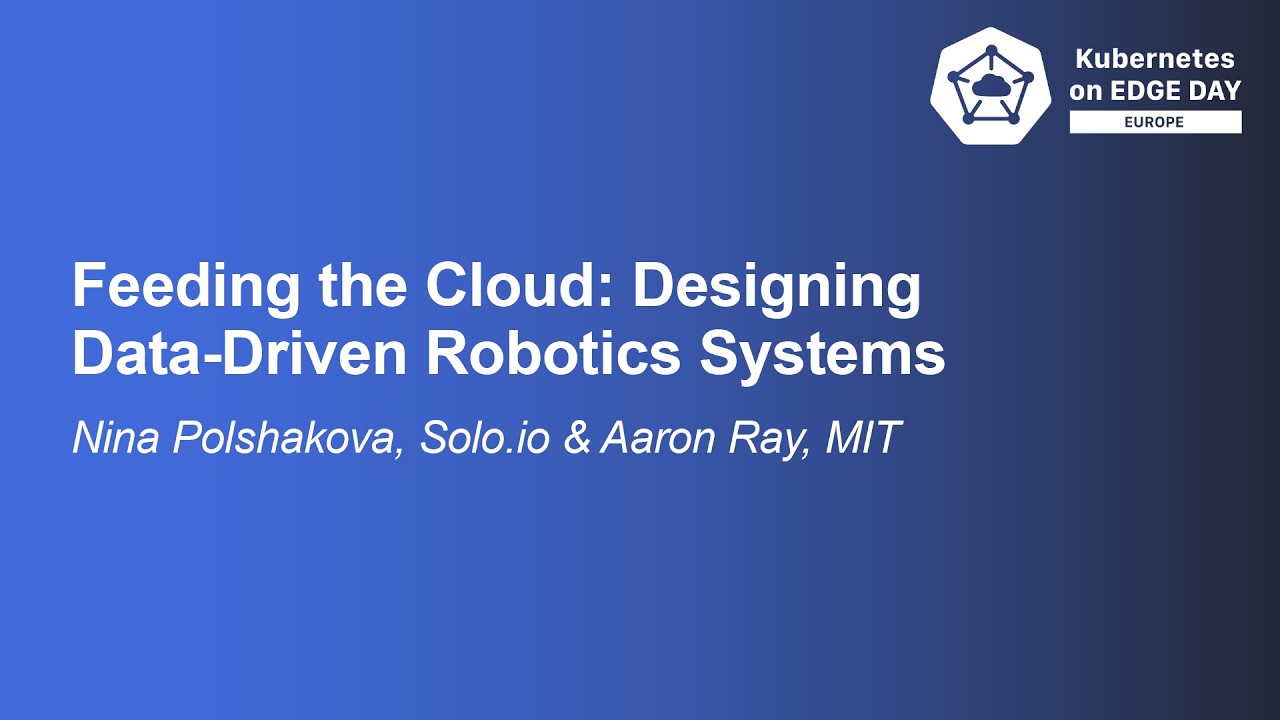 Kubernetes on EDGE DAY
EUROPE

Feeding the Cloud: Designing Data-Driven Robotics Systems

Nina Polshakova, Solo.io & Aaron Ray, MIT